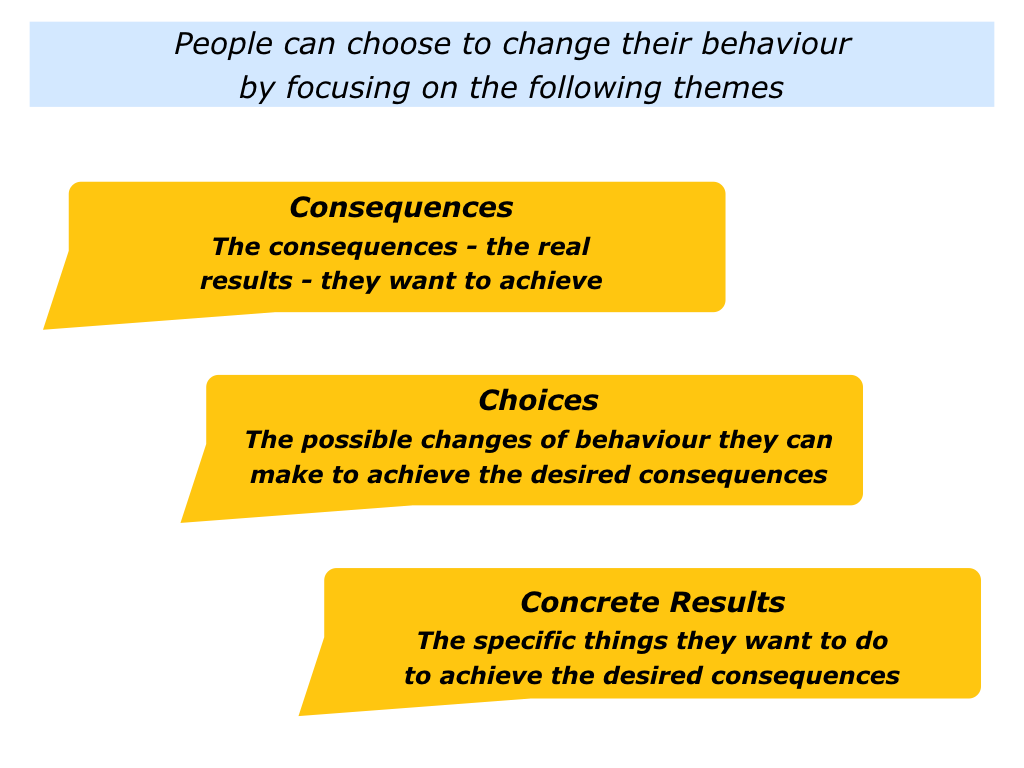 People can choose to change their behaviour by focusing on the following themes

Consequences
The consequences - the real results - they want to achieve

Choices
The possible changes of behaviour they can make to achieve the desired consequences

Concrete Results
The specific things they want to do to achieve the desired consequences